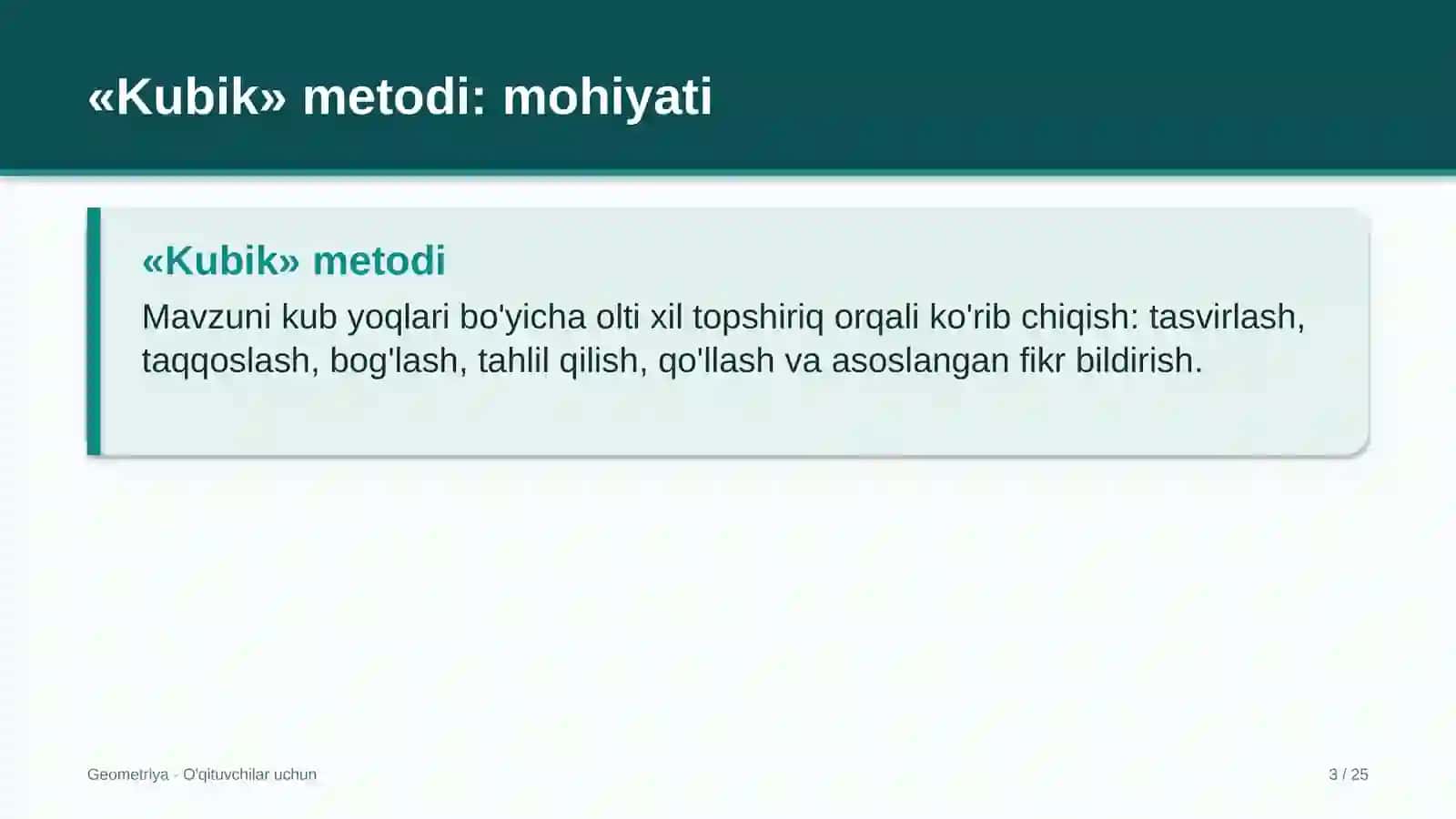 «Kubik» metodi: mohiyati

«Kubik» metodi

Mavzuni kub yoqlari bo'yicha olti xil topshiriq orqali ko'rib chiqish: tasvirlash, taqqoslash, bog'lash, tahlil qilish, qo'llash va asoslangan fikr bildirish.

Geometriya - O'qituvchilar uchun

3 / 25